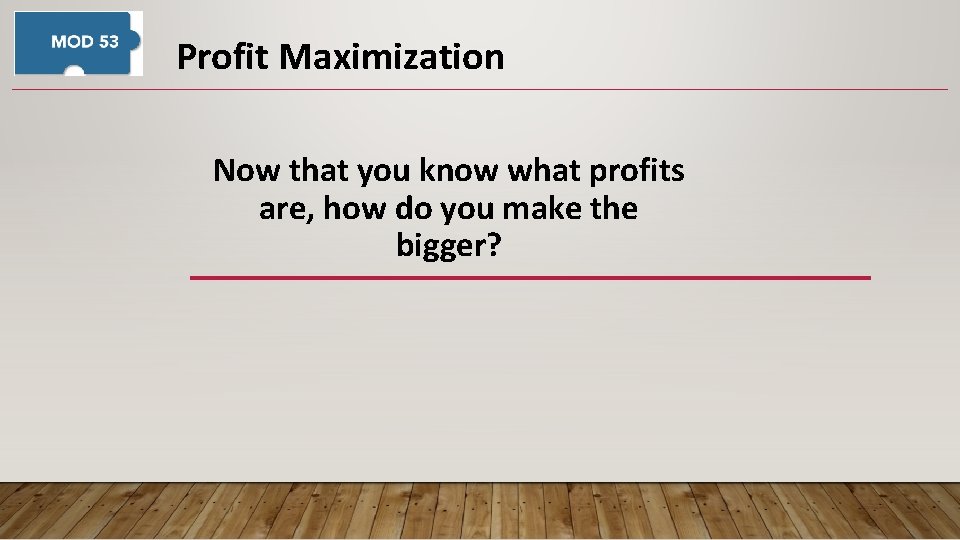 MOD 53

Profit Maximization

Now that you know what profits are, how do you make the bigger?